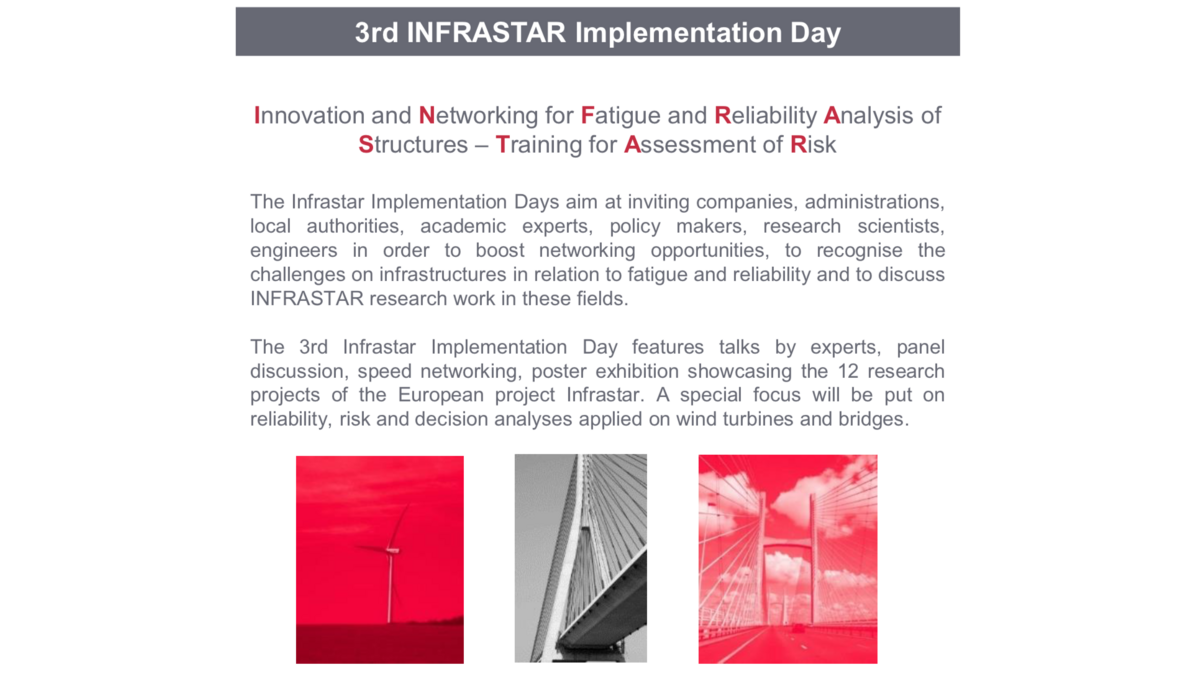 3rd INFRASTAR Implementation Day

Innovation and Networking for Fatigue and Reliability Analysis of Structures – Training for Assessment of Risk

The Infrastar Implementation Days aim at inviting companies, administrations, local authorities, academic experts, policy makers, research scientists, engineers in order to boost networking opportunities, to recognise the challenges on infrastructures in relation to fatigue and reliability and to discuss INFRASTAR research work in these fields.

The 3rd Infrastar Implementation Day features talks by experts, panel discussion, speed networking, poster exhibition showcasing the 12 research projects of the European project Infrastar. A special focus will be put on reliability, risk and decision analyses applied on wind turbines and bridges.